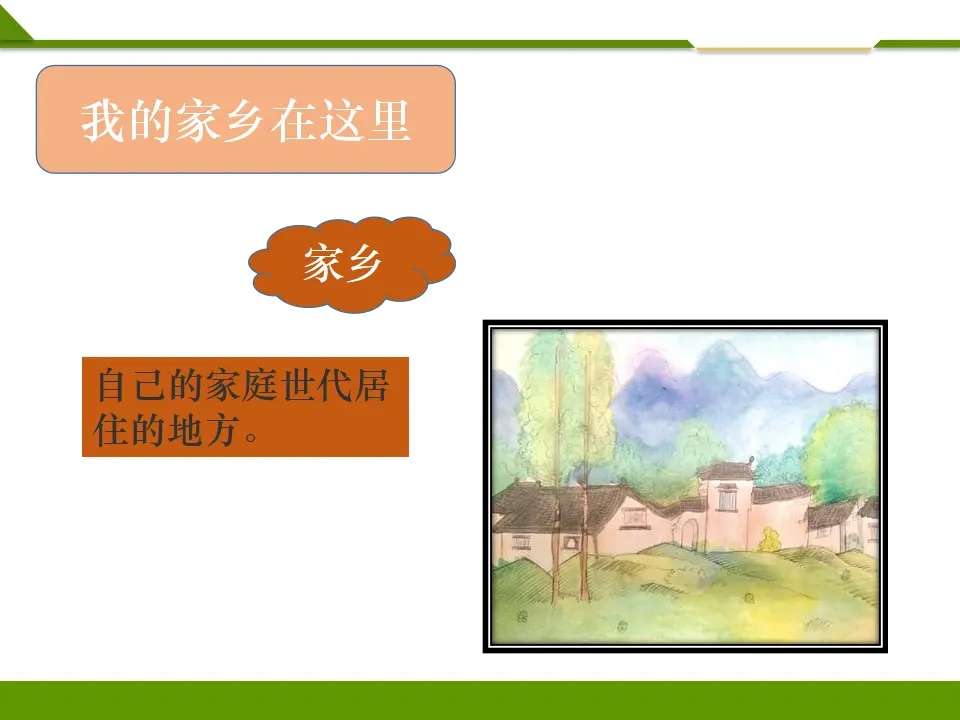 我的家乡在这里

家乡

自己的家庭世代居住的地方。